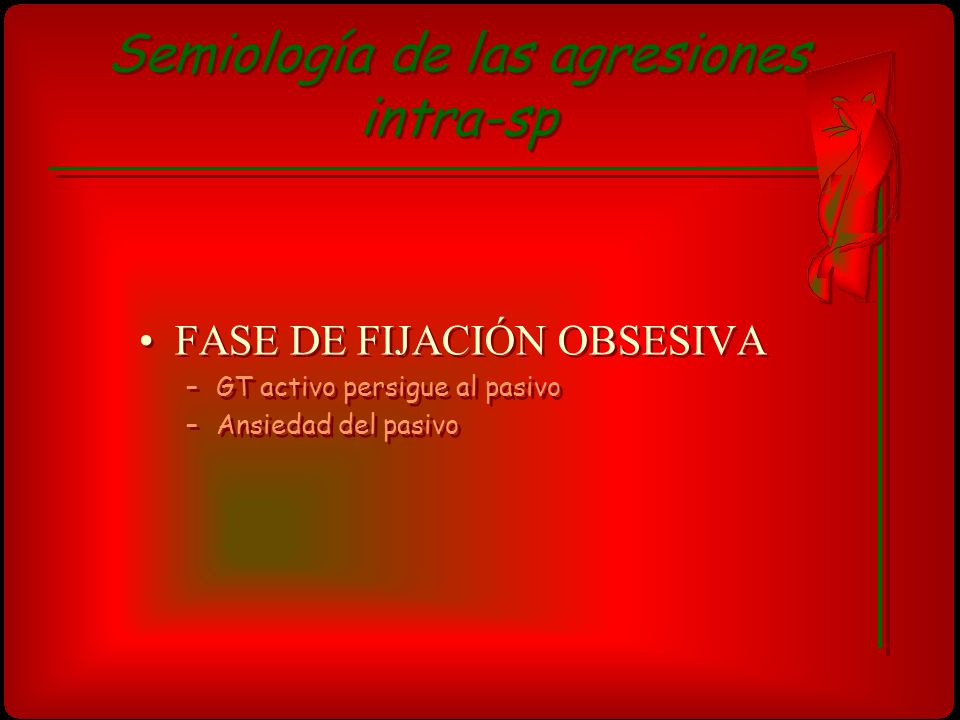 Semiología de las agresiones intra-sp

• FASE DE FIJACIÓN OBSESIVA
– GT activo persigue al pasivo
– Ansiedad del pasivo